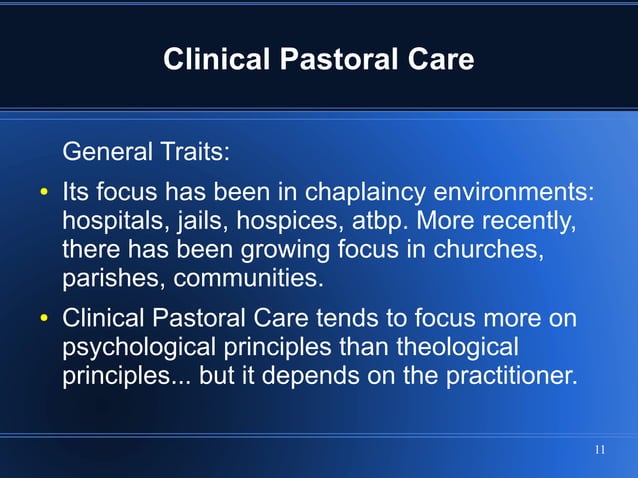 Clinical Pastoral Care

General Traits:

• Its focus has been in chaplaincy environments: hospitals, jails, hospices, atbp. More recently, there has been growing focus in churches, parishes, communities.

• Clinical Pastoral Care tends to focus more on psychological principles than theological principles... but it depends on the practitioner.

11